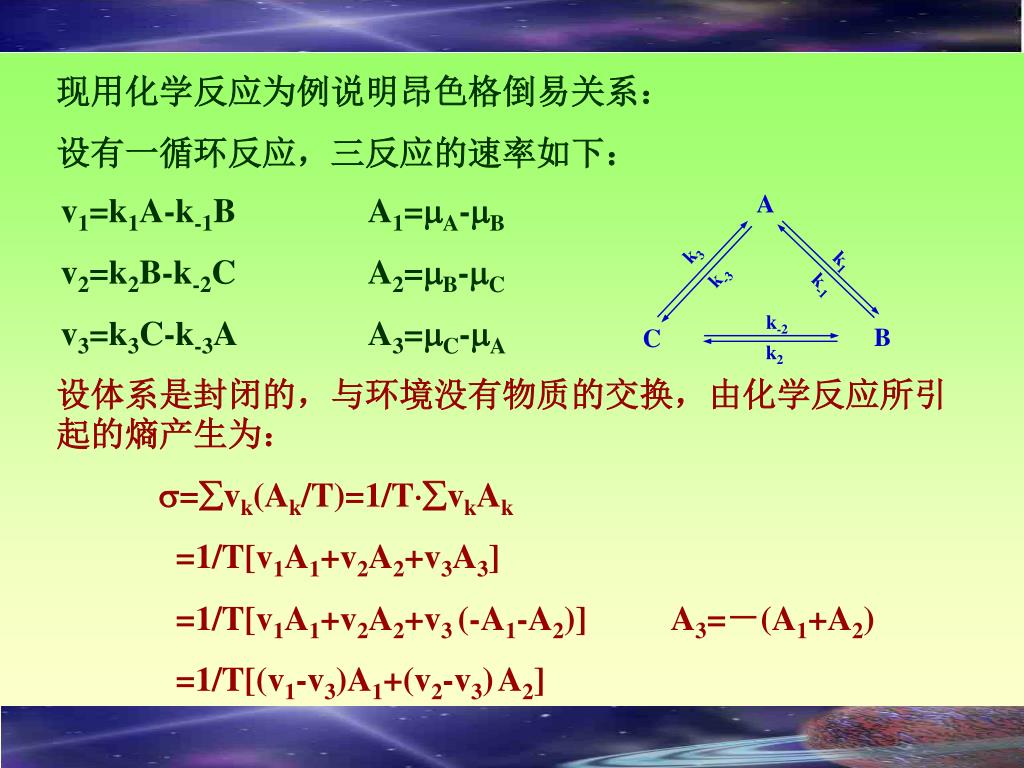 现用化学反应为例说明昂色格倒易关系：

设有一循环反应，三反应的速率如下：

$v_1=k_1A-k_{-1}B$ $A_1=\mu_A-\mu_B$

$v_2=k_2B-k_{-2}C$ $A_2=\mu_B-\mu_C$

$v_3=k_3C-k_{-3}A$ $A_3=\mu_C-\mu_A$

A

$k_3$

$k_{-3}$

$k_1$

$k_{-1}$

C

$k_{-2}$

$k_2$

B

设体系是封闭的，与环境没有物质的交换，由化学反应所引起的熵产生为：

$\sigma=\sum v_k(A_k/T)=1/T\cdot\sum v_kA_k$

$=1/T[v_1A_1+v_2A_2+v_3A_3]$

$=1/T[v_1A_1+v_2A_2+v_3(-A_1-A_2)]$ $A_3=-(A_1+A_2)$

$=1/T[(v_1-v_3)A_1+(v_2-v_3)A_2]$